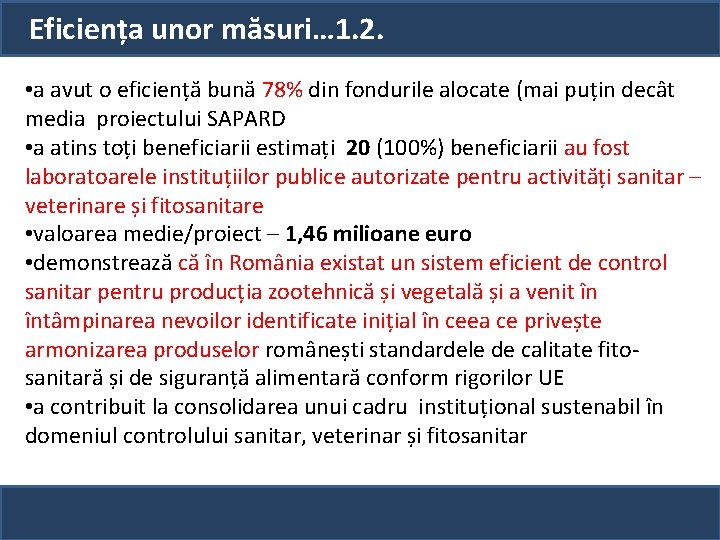 Eficiența unor măsuri…1.2.

•a avut o eficiență bună 78% din fondurile alocate (mai puțin decât media proiectului SAPARD
•a atins toți beneficiarii estimați 20 (100%) beneficiarii au fost laboratoarele instituțiilor publice autorizate pentru activități sanitar – veterinare și fitosanitare
•valoarea medie/proiect – 1,46 milioane euro
•demonstrează că în România existat un sistem eficient de control sanitar pentru producția zootehnică și vegetală și a venit în întâmpinarea nevoilor identificate inițial în ceea ce privește armonizarea produselor românești standardele de calitate fito-sanitară și de siguranță alimentară conform rigorilor UE
•a contribuit la consolidarea unui cadru instituțional sustenabil în domeniul controlului sanitar, veterinar și fitosanitar